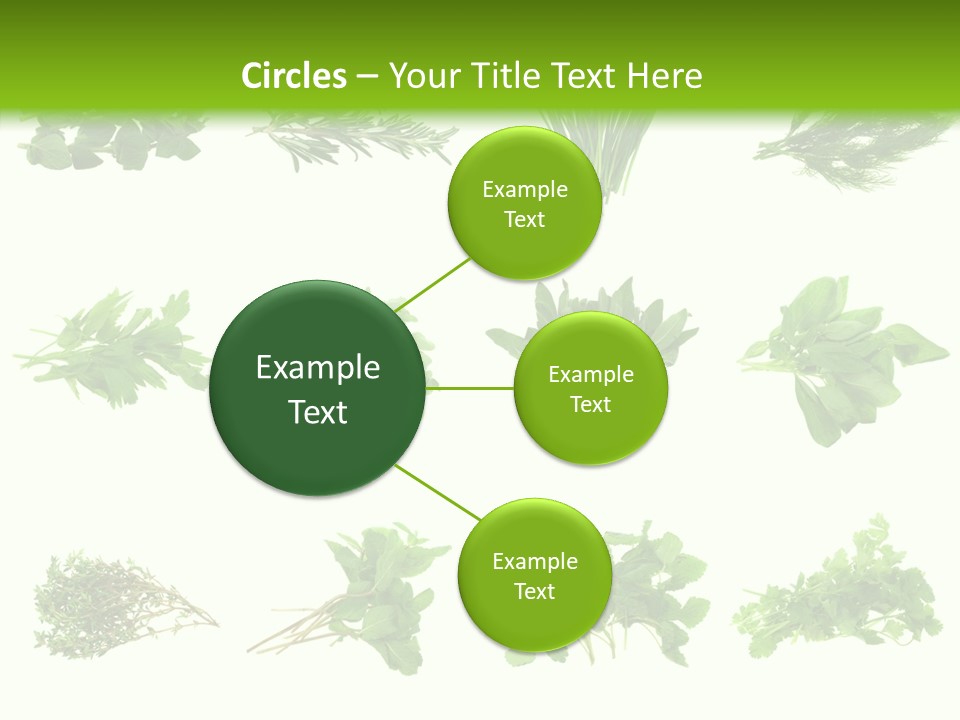 Circles – Your Title Text Here

Example Text

Example Text

Example Text

Example Text